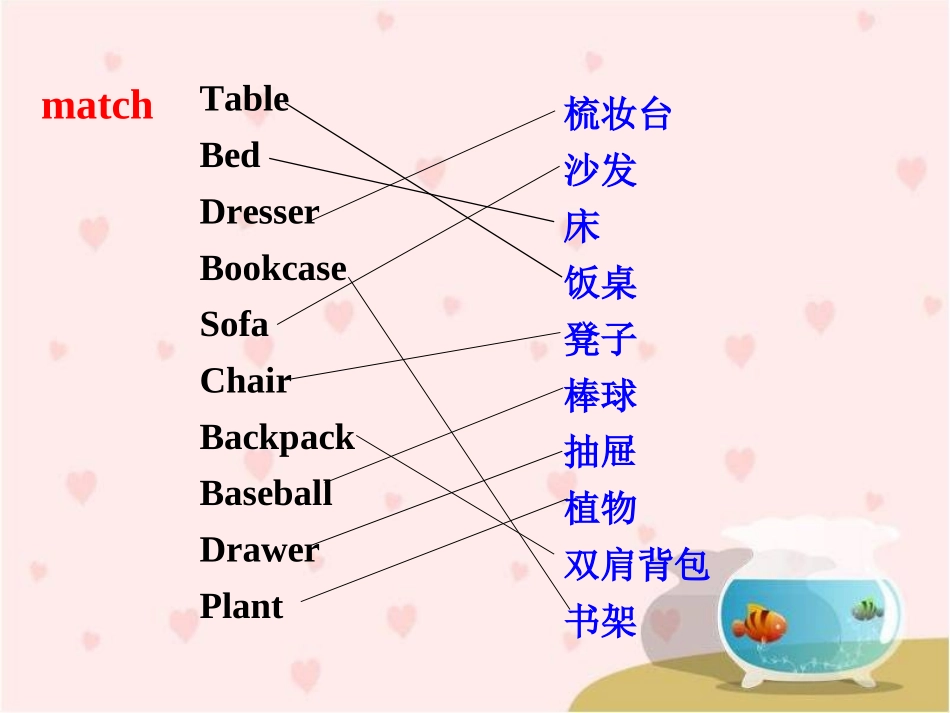 match

Table
Bed
Dresser
Bookcase
Sofa
Chair
Backpack
Baseball
Drawer
Plant

梳妆台
沙发
床
饭桌
凳子
棒球
抽屉
植物
双肩背包
书架